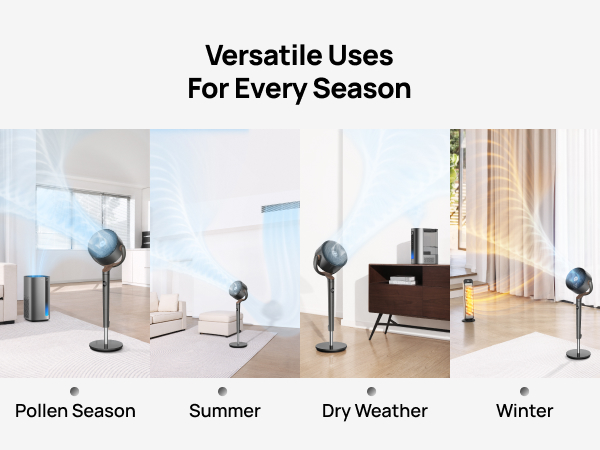 Versatile Uses For Every Season

Pollen Season

Summer

Dry Weather

Winter